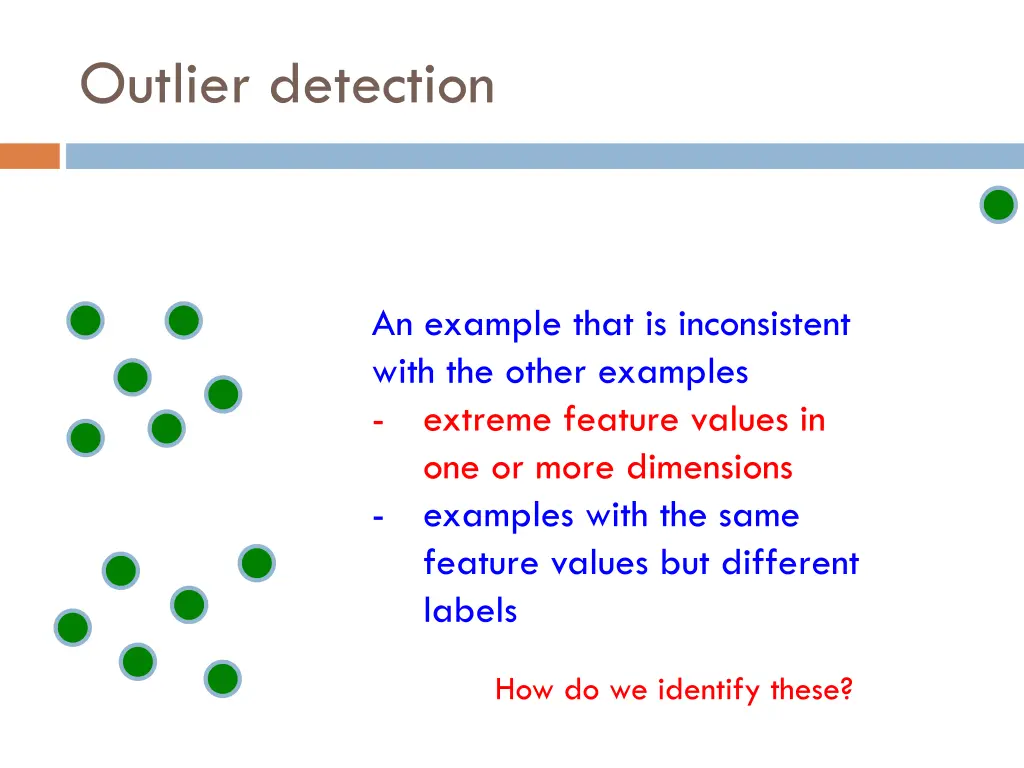 Outlier detection

An example that is inconsistent with the other examples
- extreme feature values in one or more dimensions
- examples with the same feature values but different labels

How do we identify these?